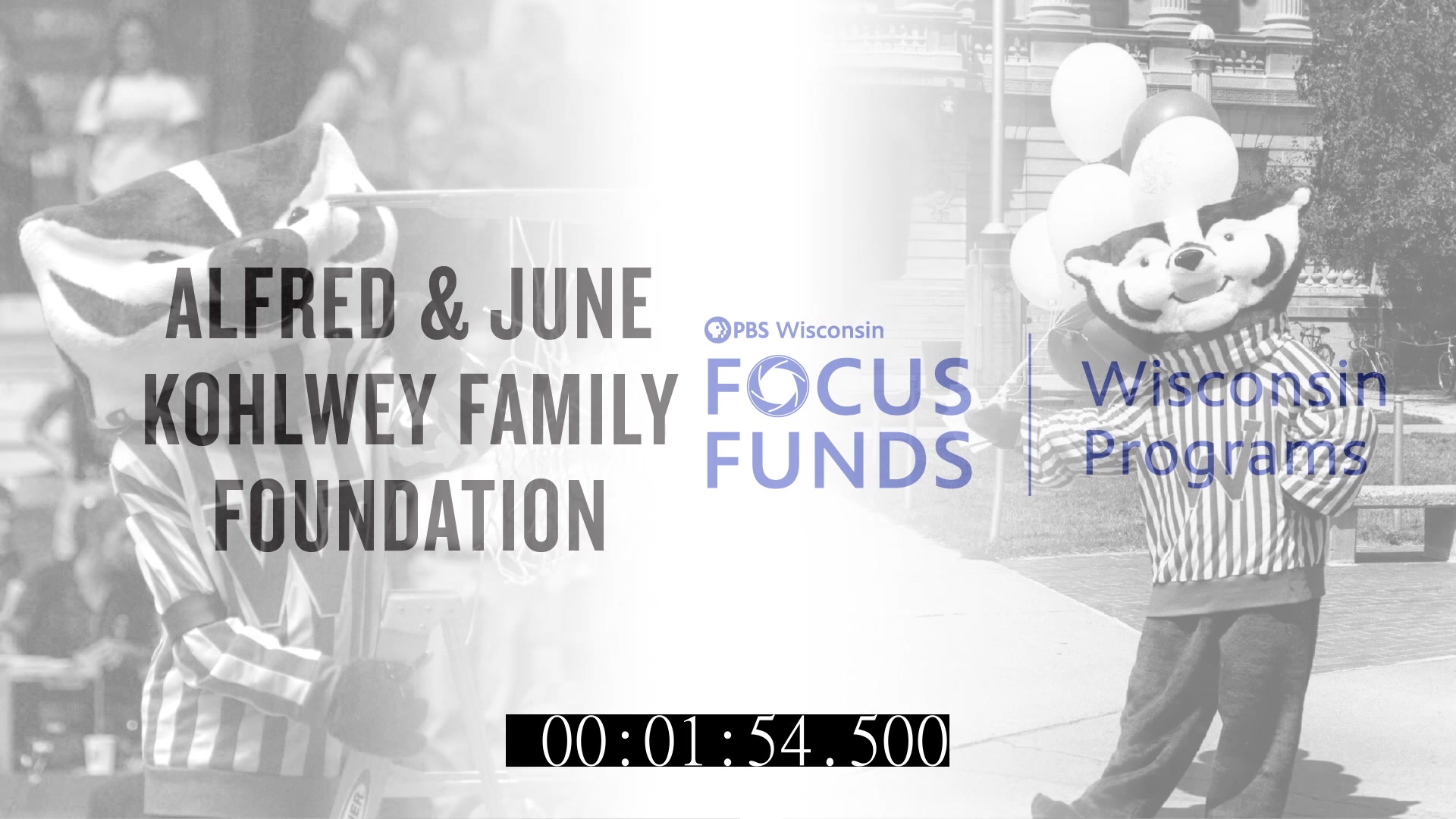 ALFRED & JUNE KOHLWEY FAMILY FOUNDATION

PBS Wisconsin

FOCUS FUNDS

Wisconsin Programs

00:01:54.500